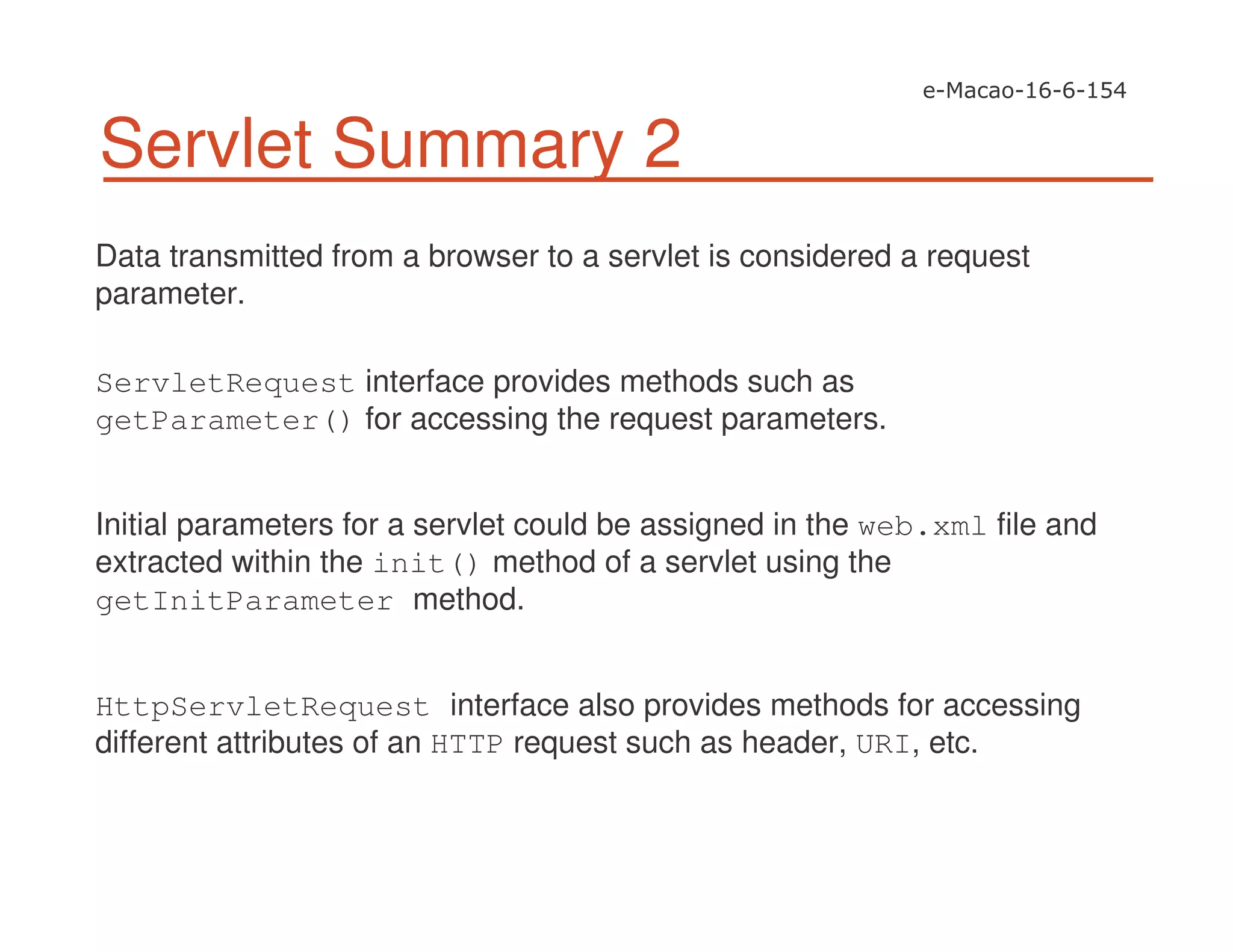 e-Macao-16-6-154

Servlet Summary 2

Data transmitted from a browser to a servlet is considered a request parameter.

ServletRequest interface provides methods such as getParameter() for accessing the request parameters.

Initial parameters for a servlet could be assigned in the web.xml file and extracted within the init() method of a servlet using the getInitParameter method.

HttpServletRequest interface also provides methods for accessing different attributes of an HTTP request such as header, URI, etc.